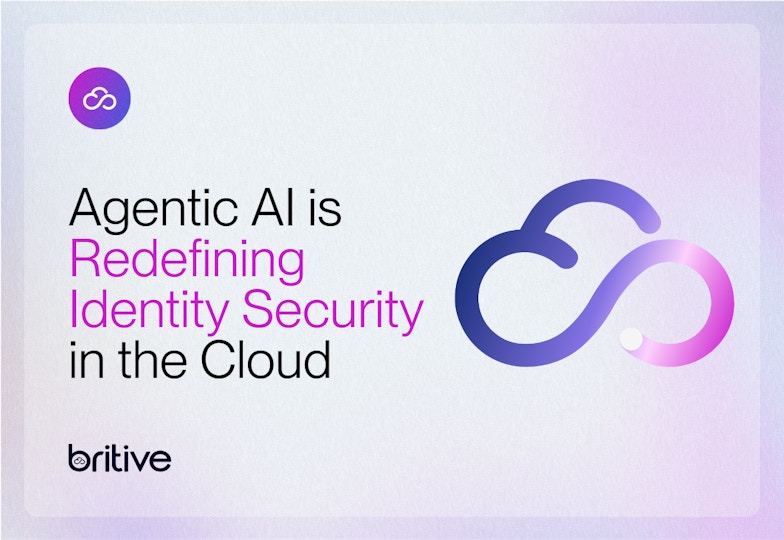 Agentic AI is Redefining Identity Security in the Cloud

britive